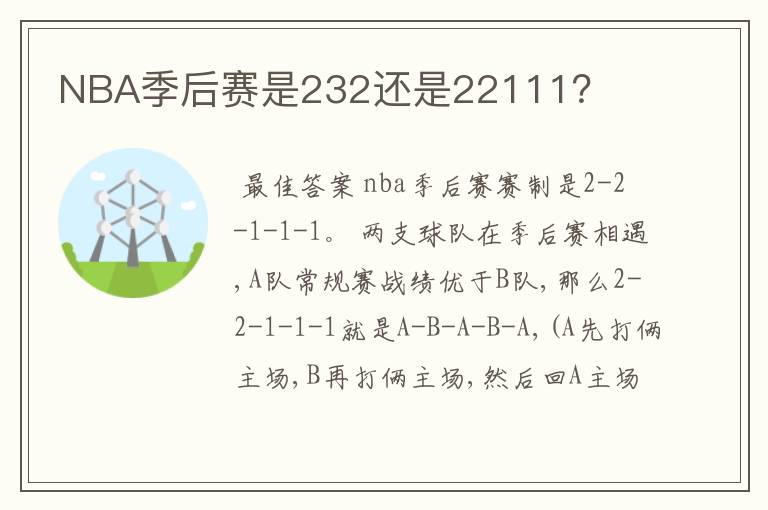 NBA季后赛是232还是22111?

最佳答案 nba季后赛赛制是2-2-1-1-1。 两支球队在季后赛相遇,A队常规赛战绩优于B队,那么2-2-1-1-1就是A-B-A-B-A,(A先打俩主场,B再打俩主场,然后回A主场